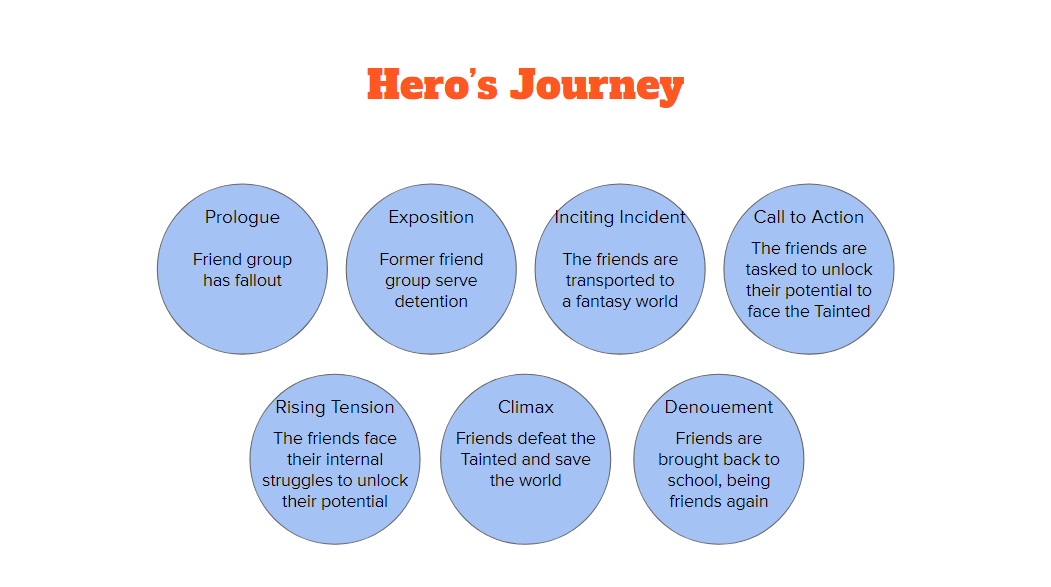 Hero's Journey

Prologue

Friend group has fallout

Exposition

Former friend group serve detention

Inciting Incident

The friends are transported to a fantasy world

Call to Action

The friends are tasked to unlock their potential to face the Tainted

Rising Tension

The friends face their internal struggles to unlock their potential

Climax

Friends defeat the Tainted and save the world

Denouement

Friends are brought back to school, being friends again